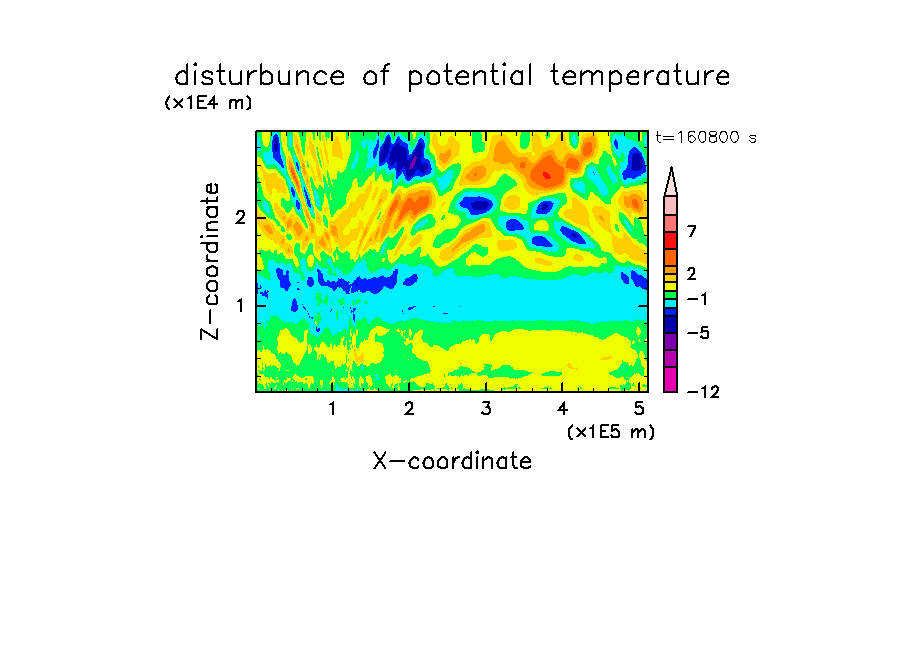 disturbunce of potential temperature
(x1E4 m)
t=160800 s
Z-coordinate
2
1
7
2
−1
−5
−12
1 2 3 4 5
(x1E5 m)
X-coordinate